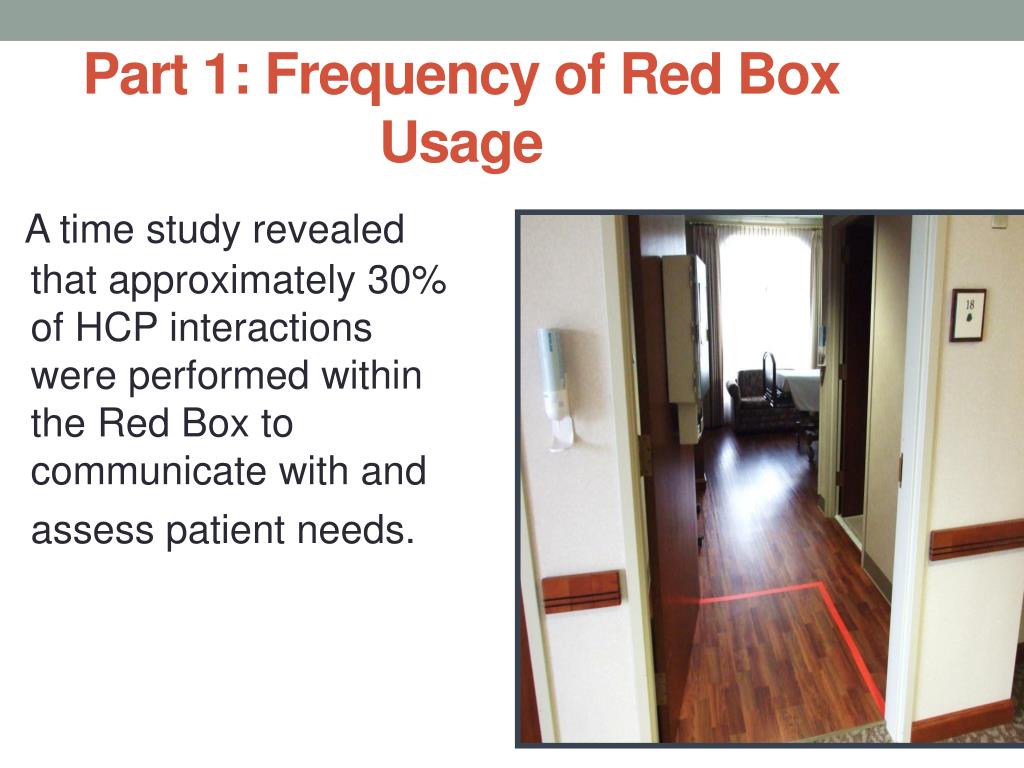 Part 1: Frequency of Red Box Usage

A time study revealed that approximately 30% of HCP interactions were performed within the Red Box to communicate with and assess patient needs.

18